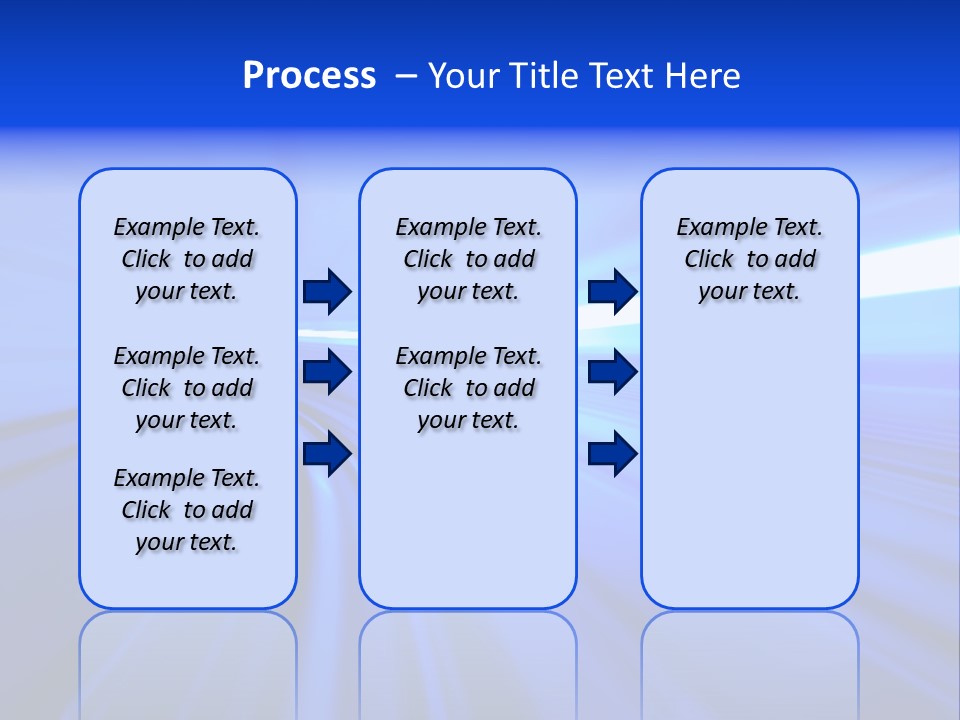 Process – Your Title Text Here

Example Text. Click to add your text.

Example Text. Click to add your text.

Example Text. Click to add your text.

Example Text. Click to add your text.

Example Text. Click to add your text.

Example Text. Click to add your text.